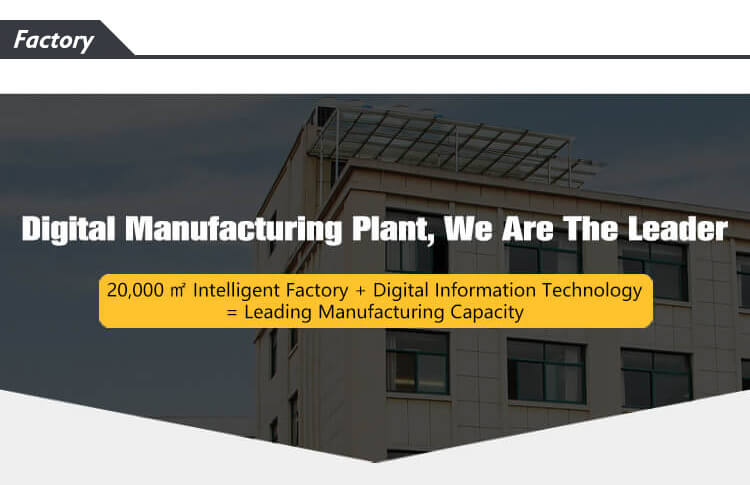 Factory

Digital Manufacturing Plant, We Are The Leader

20,000 ㎡ Intelligent Factory + Digital Information Technology = Leading Manufacturing Capacity